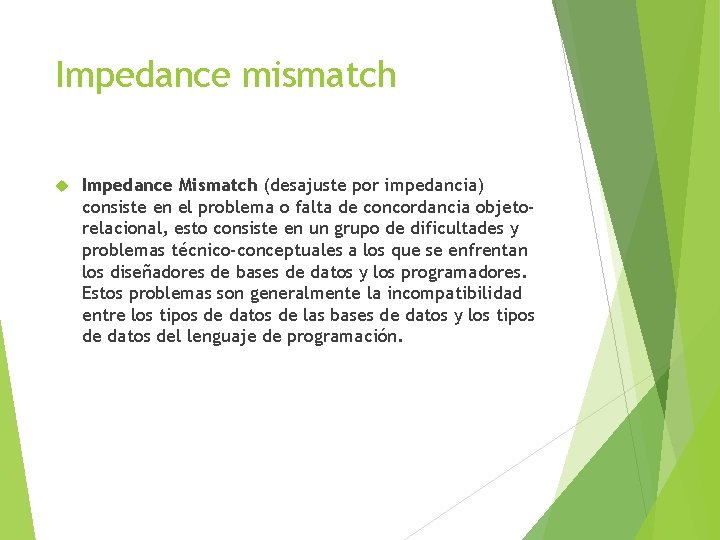 Impedance mismatch

Impedance Mismatch (desajuste por impedancia) consiste en el problema o falta de concordancia objeto-relacional, esto consiste en un grupo de dificultades y problemas técnico-conceptuales a los que se enfrentan los diseñadores de bases de datos y los programadores. Estos problemas son generalmente la incompatibilidad entre los tipos de datos de las bases de datos y los tipos de datos del lenguaje de programación.